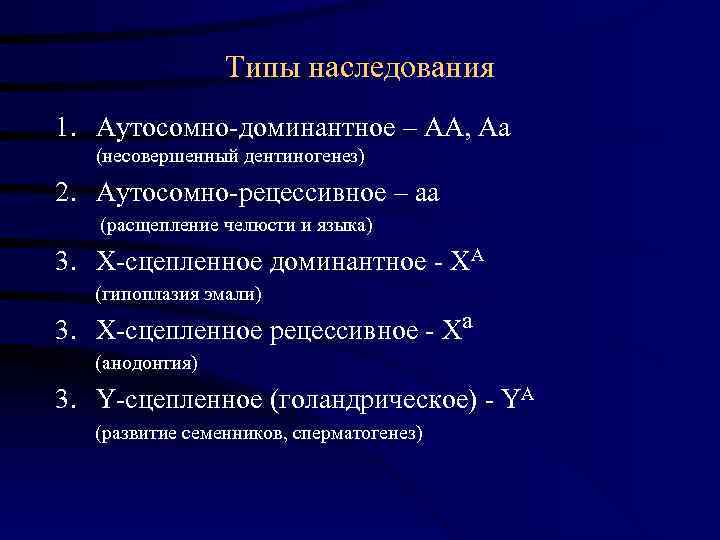 Типы наследования

1. Аутосомно-доминантное – АА, Аа (несовершенный дентиногенез)

2. Аутосомно-рецессивное – аа (расщепление челюсти и языка)

3. Х-сцепленное доминантное - $X^A$ (гипоплазия эмали)

3. Х-сцепленное рецессивное - $X^a$ (анодонтия)

3. Y-сцепленное (голандрическое) - $Y^A$ (развитие семенников, сперматогенез)